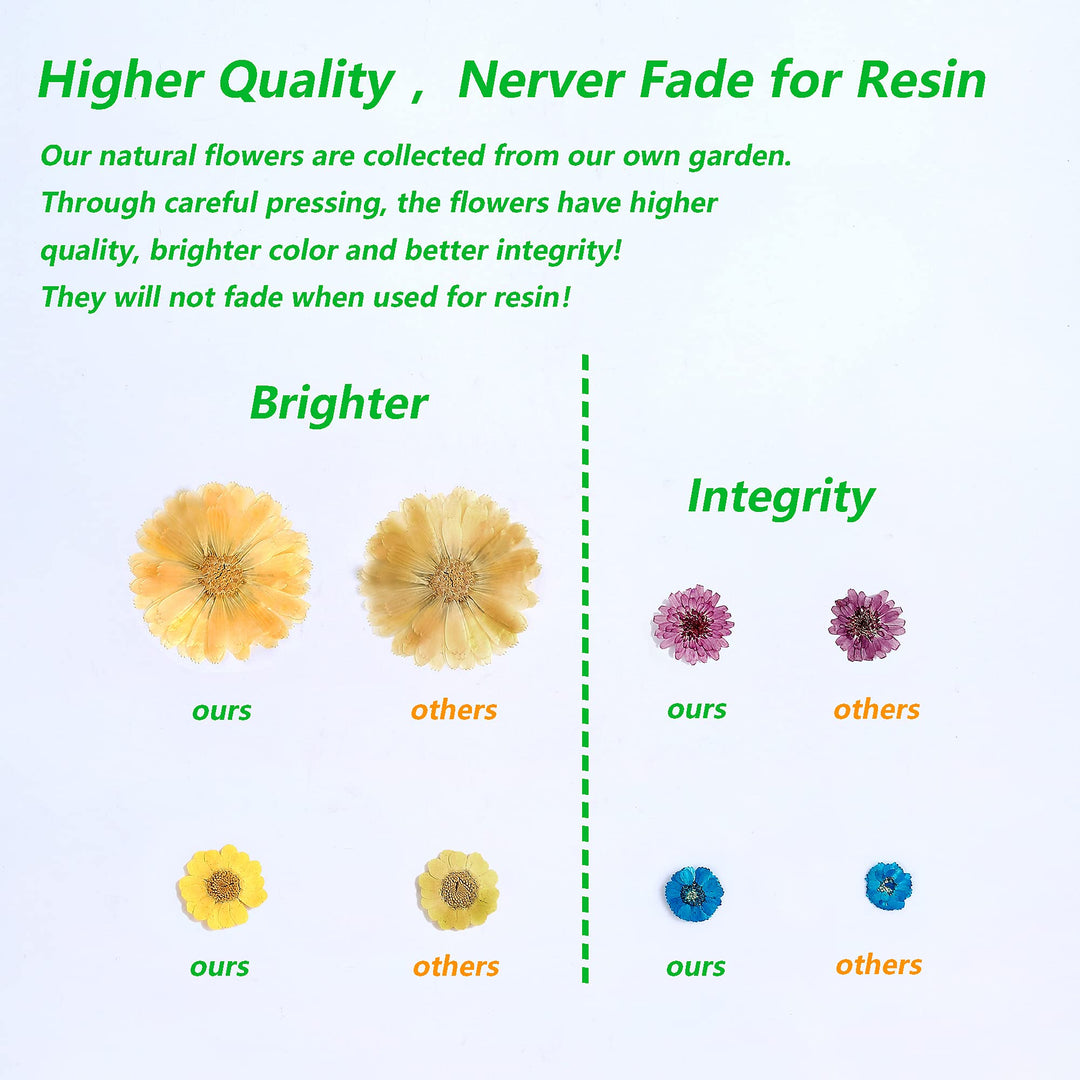 Higher Quality， Nerver Fade for Resin

Our natural flowers are collected from our own garden. Through careful pressing, the flowers have higher quality, brighter color and better integrity! They will not fade when used for resin!

Brighter

ours others

ours others

Integrity

ours others

ours others